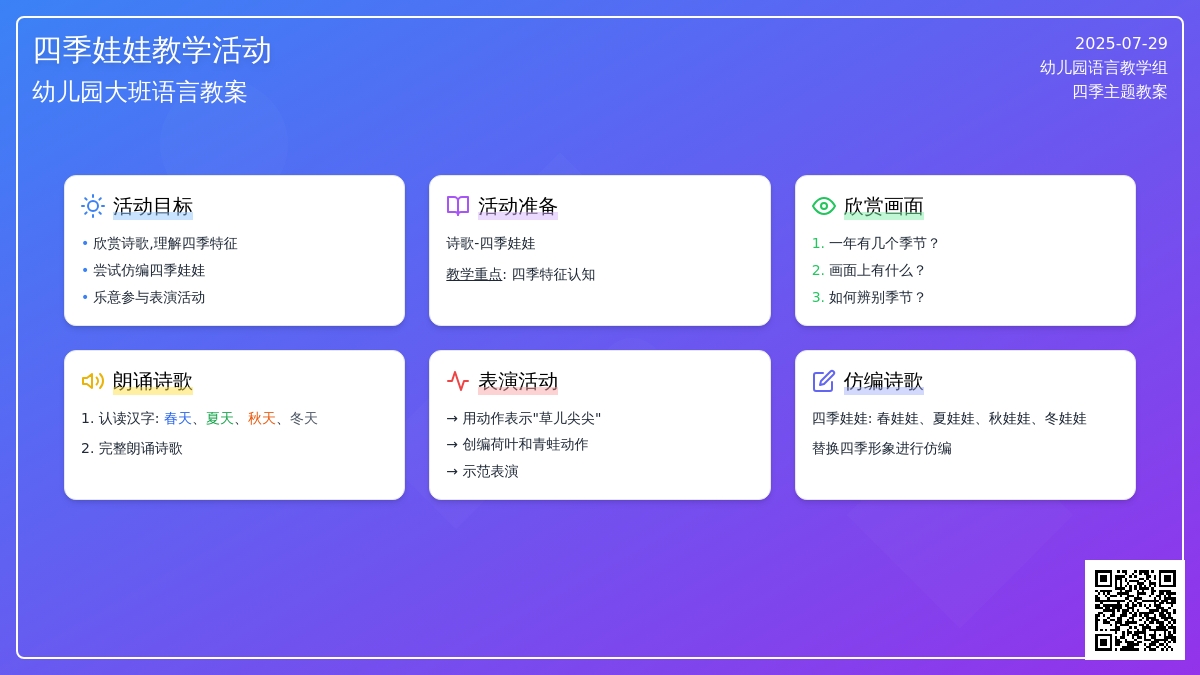 四季娃娃教学活动
幼儿园大班语言教案

2025-07-29
幼儿园语言教学组
四季主题教案

活动目标
• 欣赏诗歌,理解四季特征
• 尝试仿编四季娃娃
• 乐意参与表演活动

活动准备
诗歌-四季娃娃
教学重点: 四季特征认知

欣赏画面
1. 一年有几个季节？
2. 画面上有什么？
3. 如何辨别季节？

朗诵诗歌
1. 认读汉字: 春天、夏天、秋天、冬天
2. 完整朗诵诗歌

表演活动
→ 用动作表示"草儿尖尖"
→ 创编荷叶和青蛙动作
→ 示范表演

仿编诗歌
四季娃娃: 春娃娃、夏娃娃、秋娃娃、冬娃娃
替换四季形象进行仿编